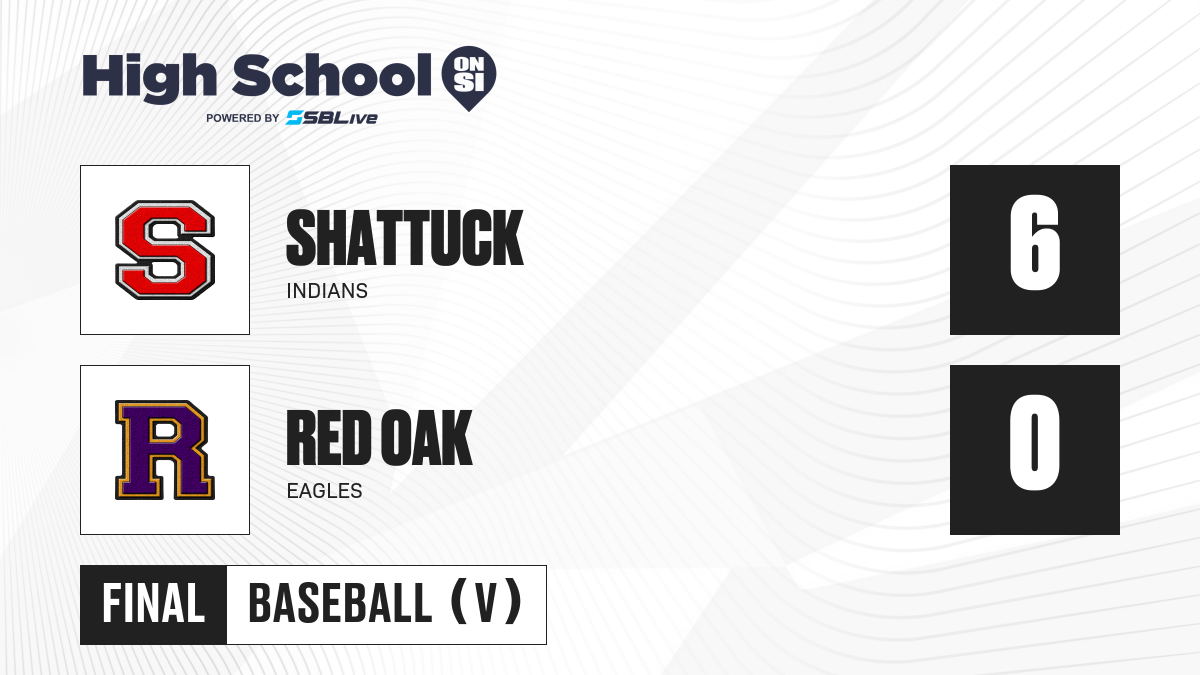 High School ON SI
POWERED BY SBLive

S
SHATTUCK
INDIANS
6

R
RED OAK
EAGLES
0

FINAL BASEBALL (V)